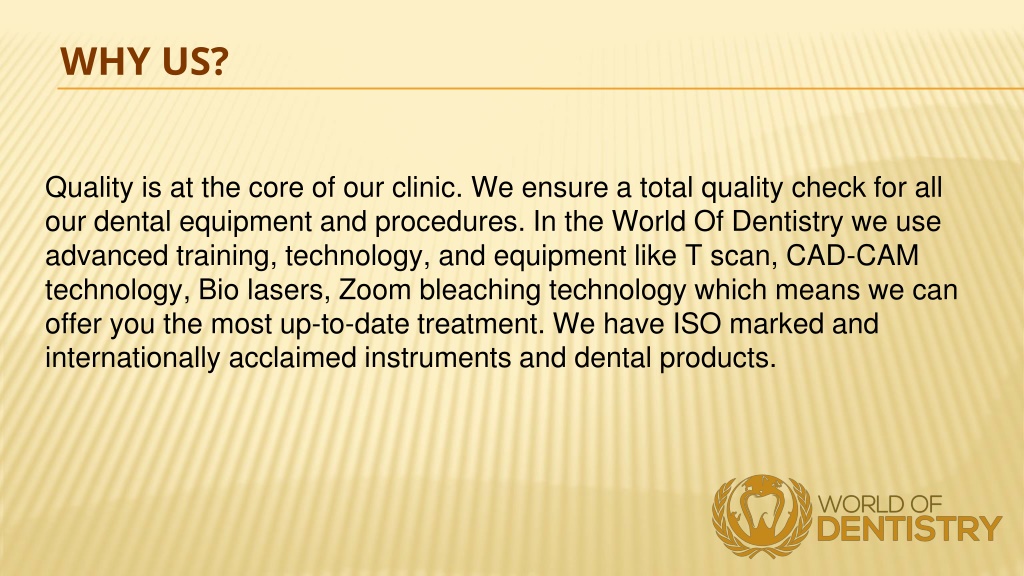 WHY US?

Quality is at the core of our clinic. We ensure a total quality check for all our dental equipment and procedures. In the World Of Dentistry we use advanced training, technology, and equipment like T scan, CAD-CAM technology, Bio lasers, Zoom bleaching technology which means we can offer you the most up-to-date treatment. We have ISO marked and internationally acclaimed instruments and dental products.

WORLD OF
DENTISTRY